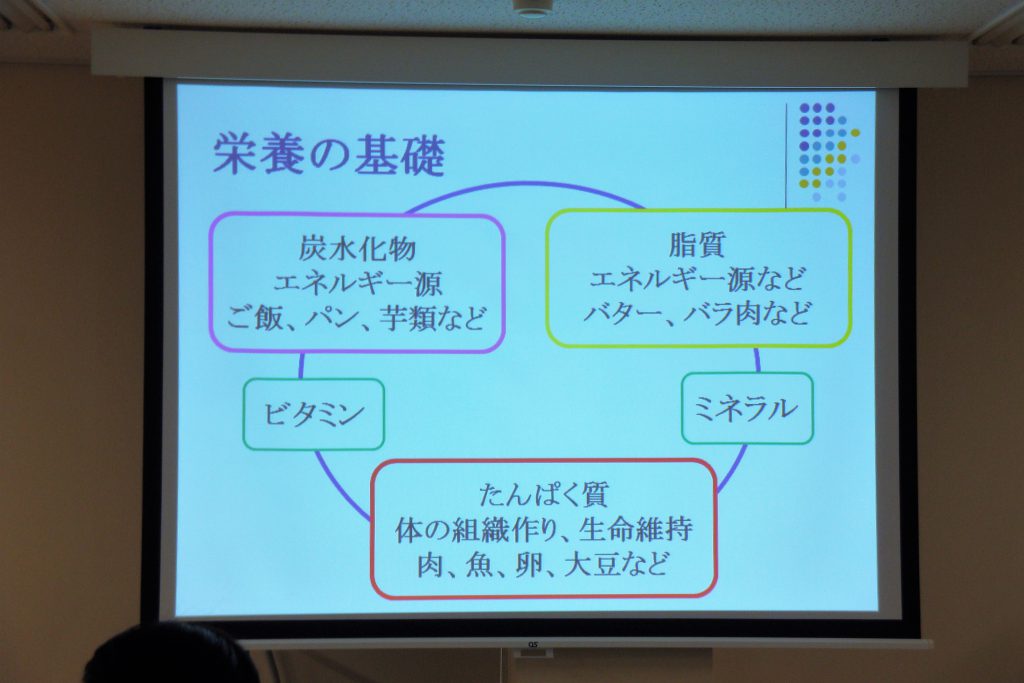 栄養の基礎

炭水化物
エネルギー源
ご飯、パン、芋類など

脂質
エネルギー源など
バター、バラ肉など

ビタミン

ミネラル

たんぱく質
体の組織作り、生命維持
肉、魚、卵、大豆など